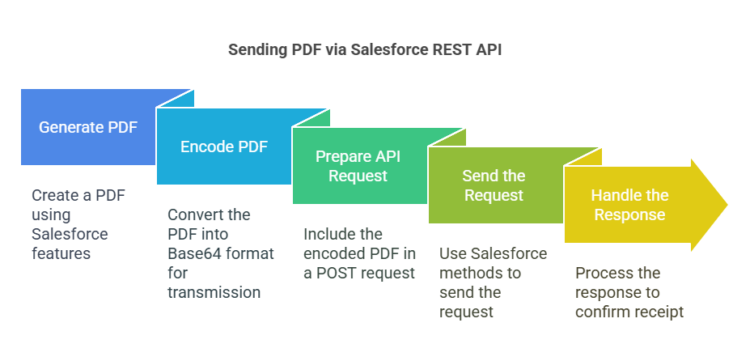 Sending PDF via Salesforce REST API

Generate PDF

Create a PDF using Salesforce features

Encode PDF

Convert the PDF into Base64 format for transmission

Prepare API Request

Include the encoded PDF in a POST request

Send the Request

Use Salesforce methods to send the request

Handle the Response

Process the response to confirm receipt